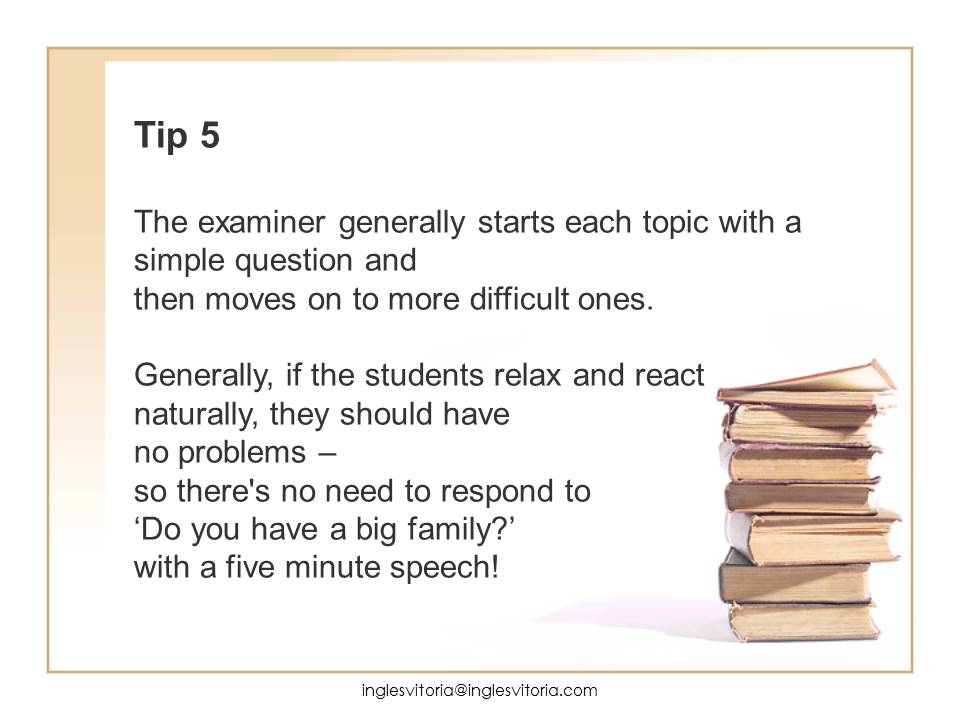 Tip 5

The examiner generally starts each topic with a simple question and then moves on to more difficult ones.

Generally, if the students relax and react naturally, they should have no problems – so there's no need to respond to ‘Do you have a big family?’ with a five minute speech!

inglesvitoria@inglesvitoria.com